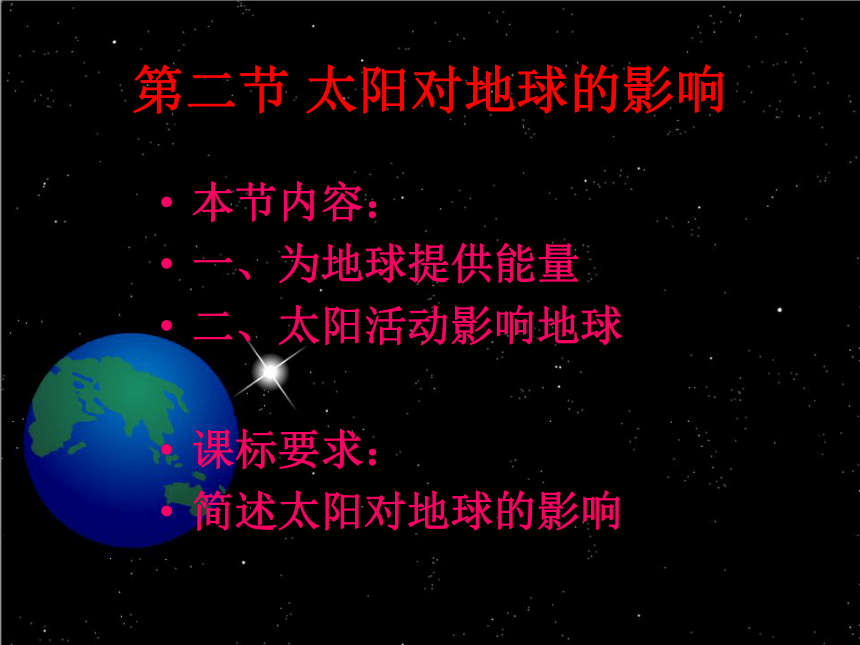 第二节 太阳对地球的影响

• 本节内容：
• 一、为地球提供能量
• 二、太阳活动影响地球

• 课标要求：
• 简述太阳对地球的影响